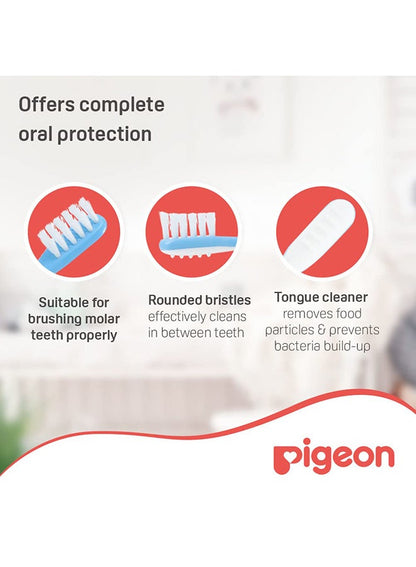 Offers complete oral protection

Suitable for brushing molar teeth properly

Rounded bristles effectively cleans in between teeth

Tongue cleaner removes food particles & prevents bacteria build-up

pigeon